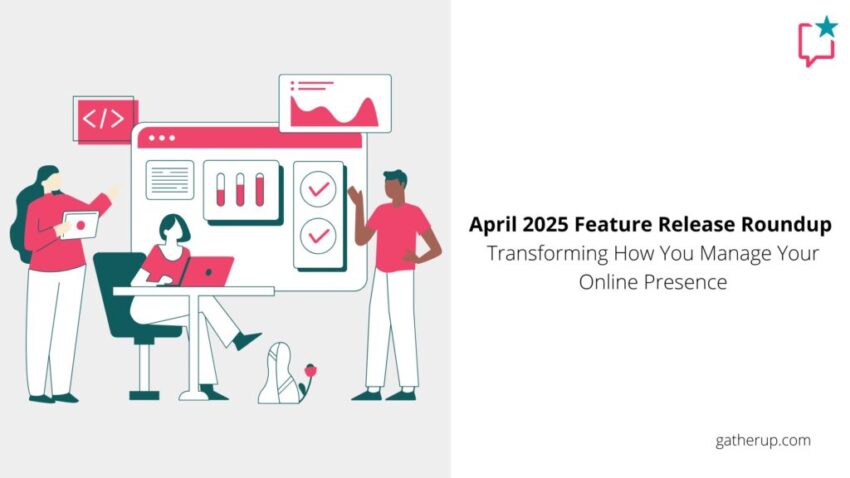 </>

April 2025 Feature Release Roundup
Transforming How You Manage Your Online Presence

gatherup.com